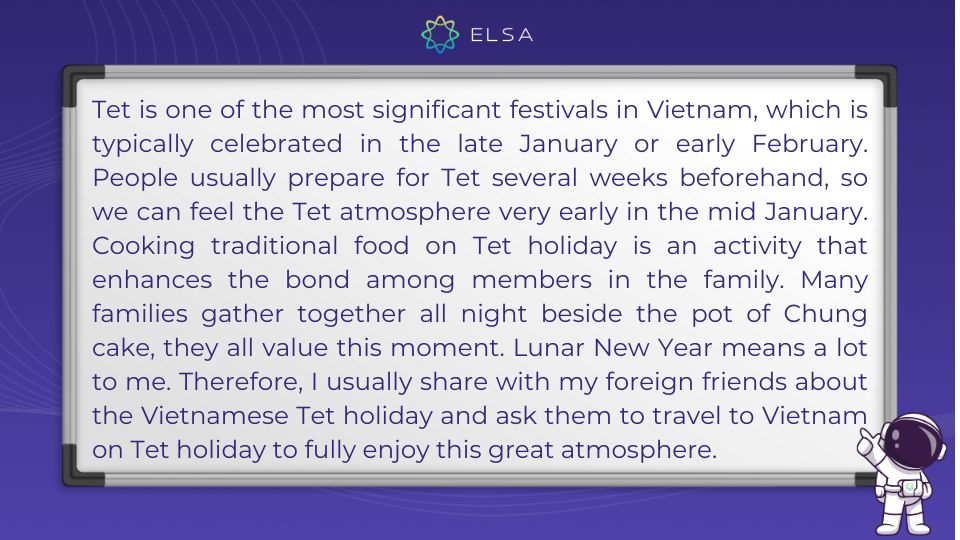 ELSA

Tet is one of the most significant festivals in Vietnam, which is typically celebrated in the late January or early February. People usually prepare for Tet several weeks beforehand, so we can feel the Tet atmosphere very early in the mid January. Cooking traditional food on Tet holiday is an activity that enhances the bond among members in the family. Many families gather together all night beside the pot of Chung cake, they all value this moment. Lunar New Year means a lot to me. Therefore, I usually share with my foreign friends about the Vietnamese Tet holiday and ask them to travel to Vietnam on Tet holiday to fully enjoy this great atmosphere.